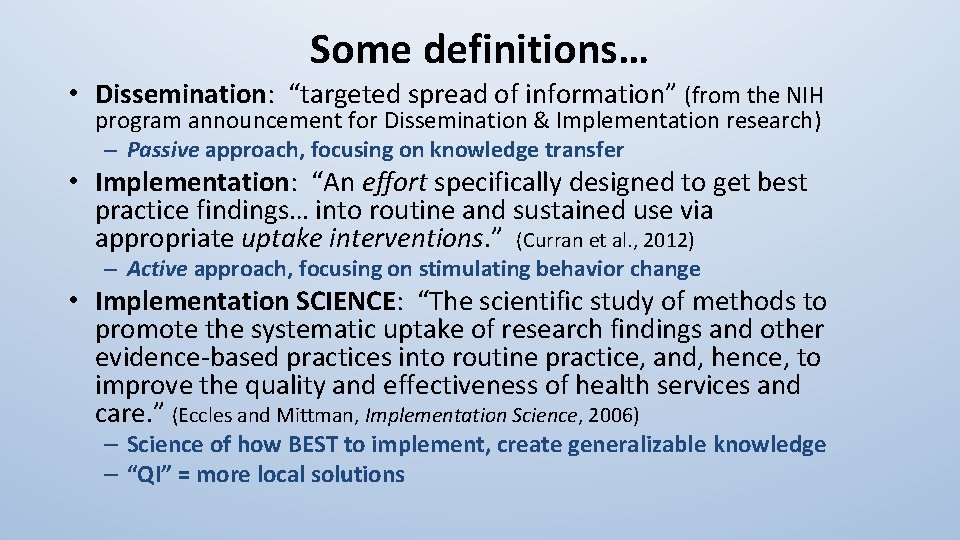 Some definitions…

• Dissemination: “targeted spread of information” (from the NIH program announcement for Dissemination & Implementation research)
– Passive approach, focusing on knowledge transfer

• Implementation: “An effort specifically designed to get best practice findings… into routine and sustained use via appropriate uptake interventions.” (Curran et al., 2012)
– Active approach, focusing on stimulating behavior change

• Implementation SCIENCE: “The scientific study of methods to promote the systematic uptake of research findings and other evidence-based practices into routine practice, and, hence, to improve the quality and effectiveness of health services and care.” (Eccles and Mittman, Implementation Science, 2006)
– Science of how BEST to implement, create generalizable knowledge
– “QI” = more local solutions